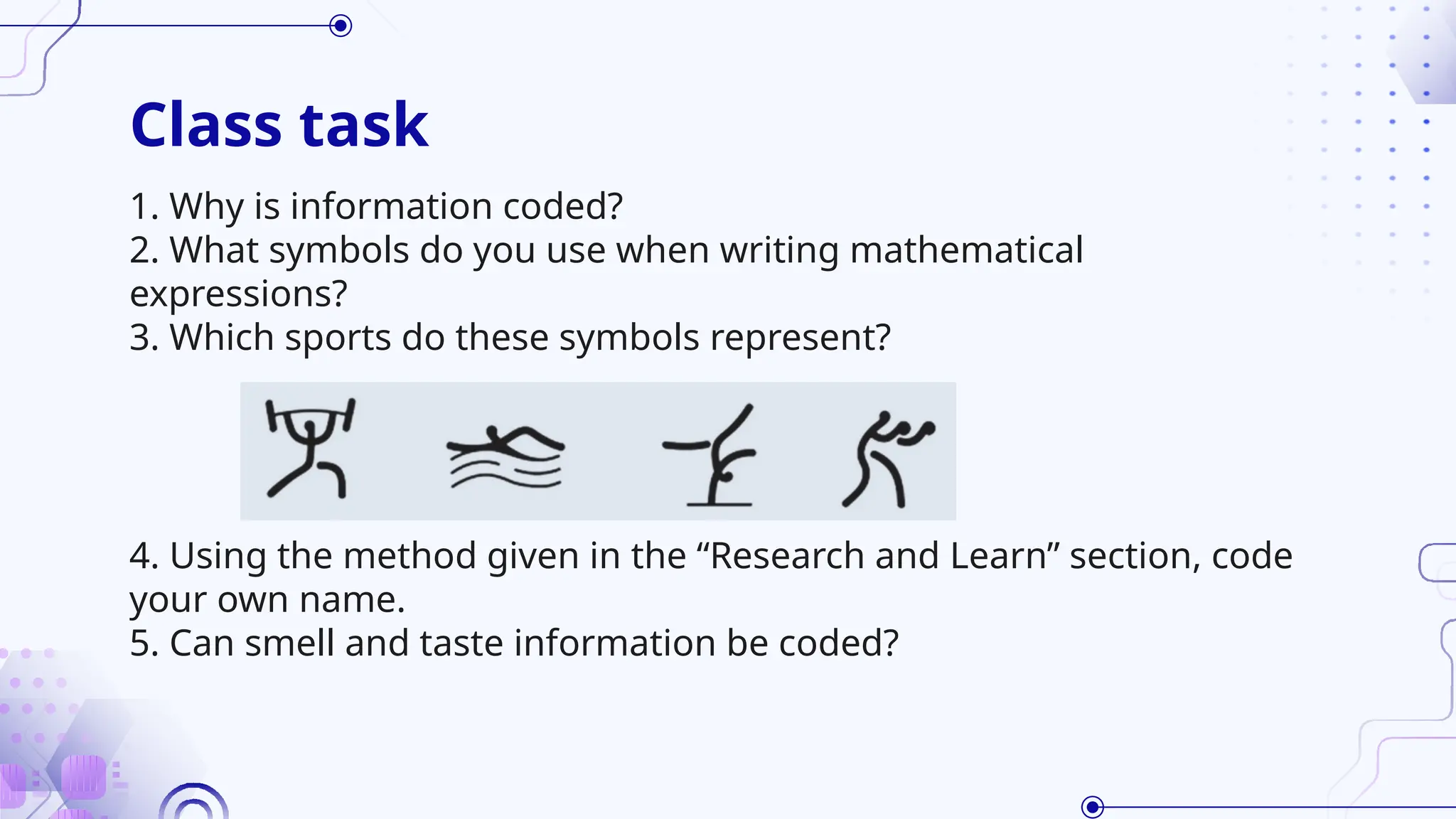 Class task

1. Why is information coded?
2. What symbols do you use when writing mathematical expressions?
3. Which sports do these symbols represent?

4. Using the method given in the “Research and Learn” section, code your own name.
5. Can smell and taste information be coded?